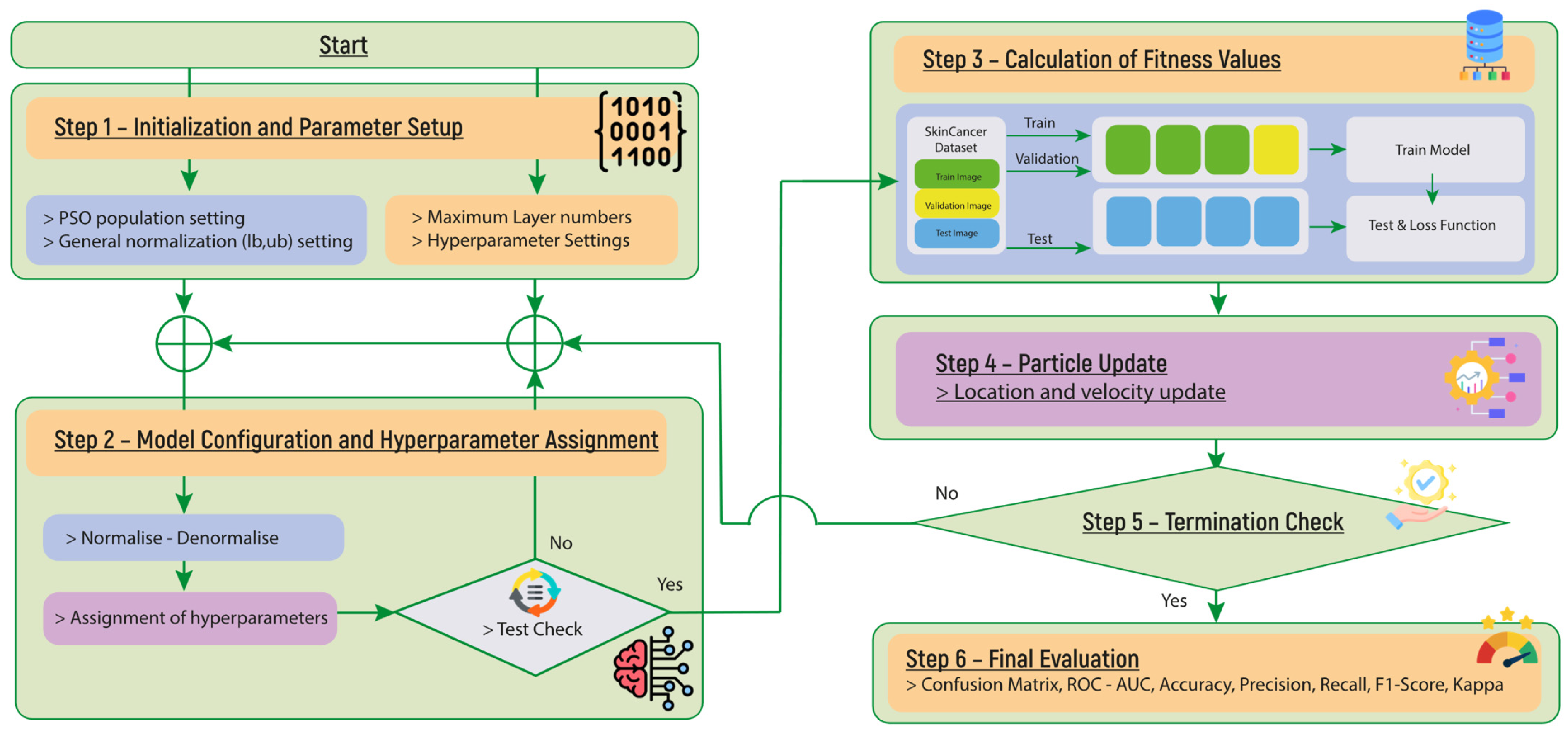 Start

Step 1 – Initialization and Parameter Setup

1010
0001
1100

> PSO population setting
> General normalization (lb,ub) setting

> Maximum Layer numbers
> Hyperparameter Settings

Step 2 – Model Configuration and Hyperparameter Assignment

> Normalise - Denormalise

> Assignment of hyperparameters

No

Yes

> Test Check

Step 3 – Calculation of Fitness Values

SkinCancer Dataset

Train Image

Validation Image

Test Image

Train

Validation

Test

Train Model

Test & Loss Function

Step 4 – Particle Update
> Location and velocity update

No

Step 5 – Termination Check

Yes

Step 6 – Final Evaluation
> Confusion Matrix, ROC - AUC, Accuracy, Precision, Recall, F1-Score, Kappa